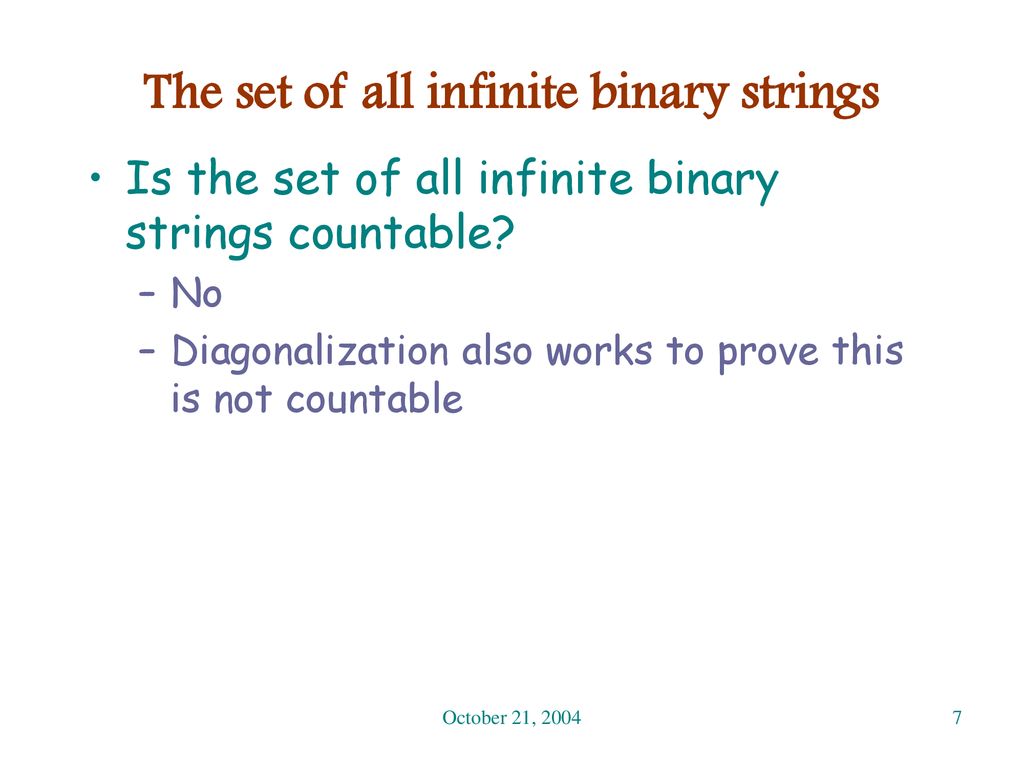 The set of all infinite binary strings

• Is the set of all infinite binary strings countable?
  – No
  – Diagonalization also works to prove this is not countable

October 21, 2004

7